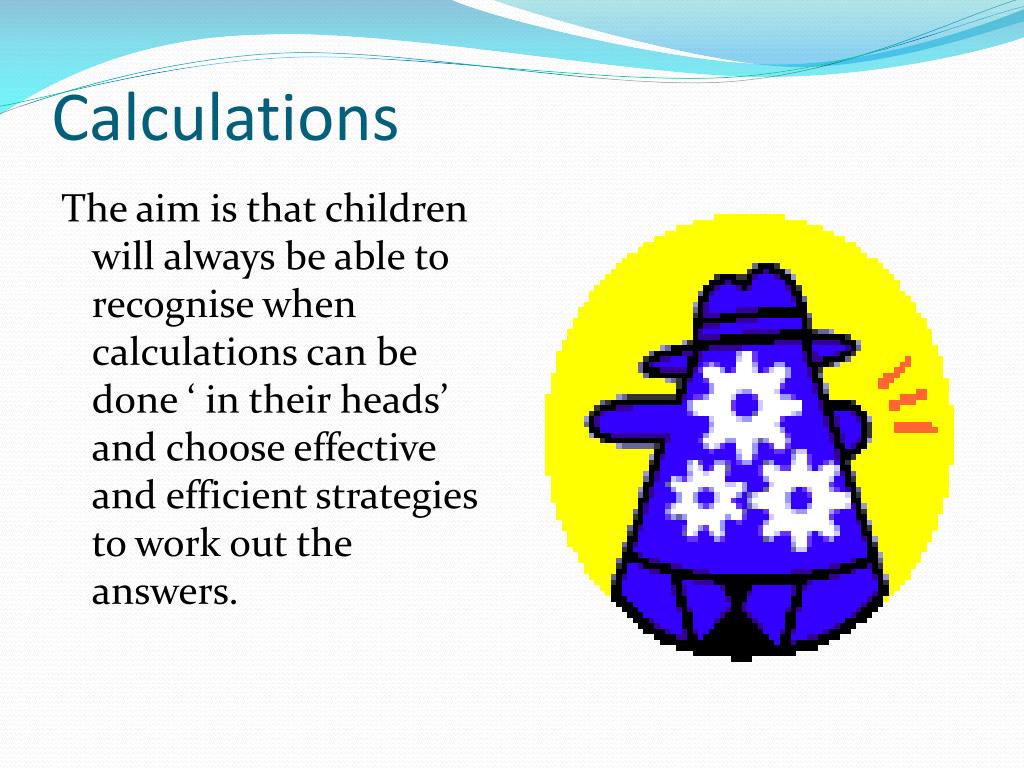 Calculations

The aim is that children will always be able to recognise when calculations can be done ‘ in their heads’ and choose effective and efficient strategies to work out the answers.